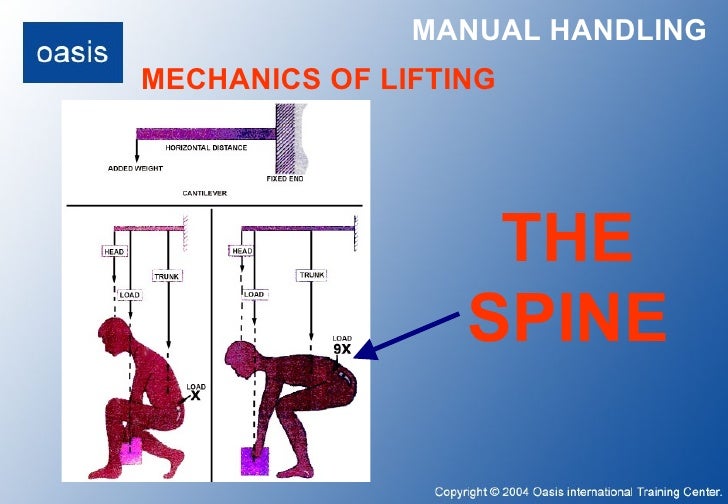 oasis

MANUAL HANDLING

MECHANICS OF LIFTING

HORIZONTAL DISTANCE

ADDED WEIGHT

FIXED END

CANTILEVER

HEAD

LOAD

TRUNK

LOAD
X

HEAD

LOAD

TRUNK

LOAD
9X

THE SPINE

Copyright © 2004 Oasis international Training Center.